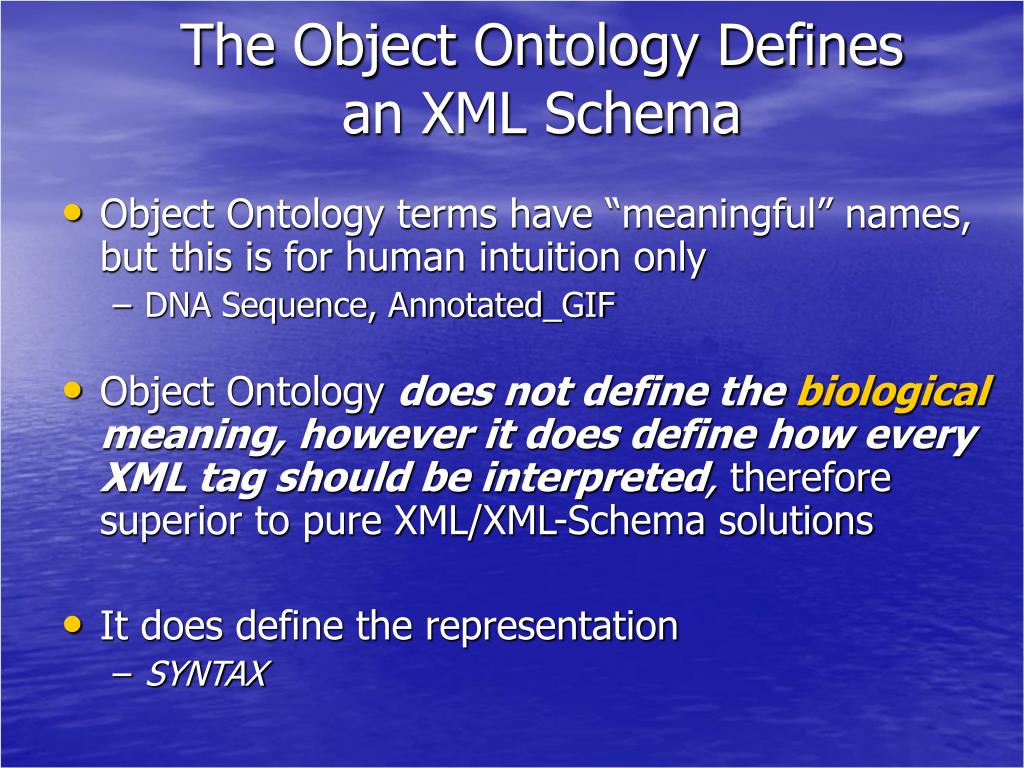 The Object Ontology Defines an XML Schema

• Object Ontology terms have “meaningful” names, but this is for human intuition only
– DNA Sequence, Annotated_GIF

• Object Ontology does not define the biological meaning, however it does define how every XML tag should be interpreted, therefore superior to pure XML/XML-Schema solutions

• It does define the representation
– SYNTAX